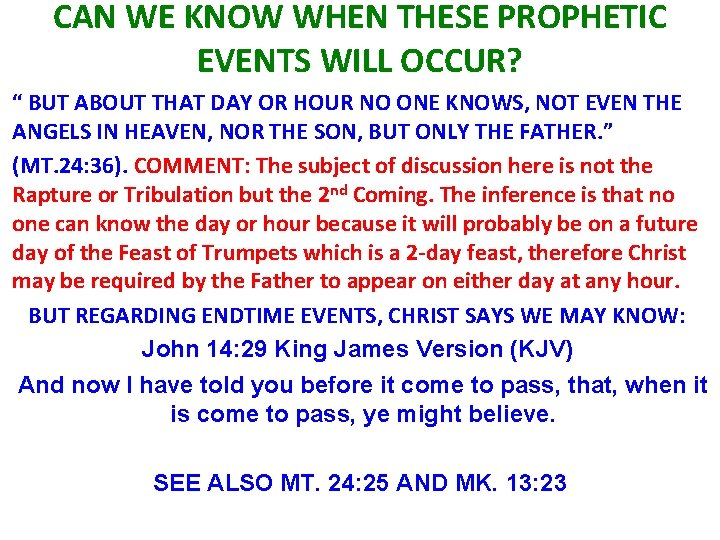 CAN WE KNOW WHEN THESE PROPHETIC EVENTS WILL OCCUR?

“ BUT ABOUT THAT DAY OR HOUR NO ONE KNOWS, NOT EVEN THE ANGELS IN HEAVEN, NOR THE SON, BUT ONLY THE FATHER.”

(MT.24:36). COMMENT: The subject of discussion here is not the Rapture or Tribulation but the 2$^{nd}$ Coming. The inference is that no one can know the day or hour because it will probably be on a future day of the Feast of Trumpets which is a 2-day feast, therefore Christ may be required by the Father to appear on either day at any hour.

BUT REGARDING ENDTIME EVENTS, CHRIST SAYS WE MAY KNOW:

John 14:29 King James Version (KJV)

And now I have told you before it come to pass, that, when it is come to pass, ye might believe.

SEE ALSO MT. 24:25 AND MK. 13:23